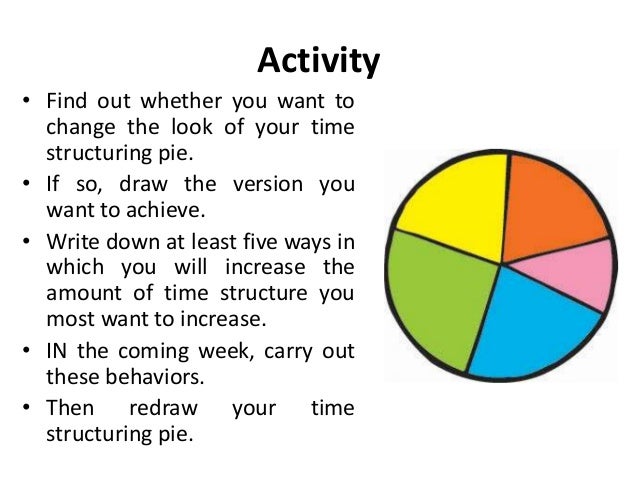 Activity

• Find out whether you want to change the look of your time structuring pie.
• If so, draw the version you want to achieve.
• Write down at least five ways in which you will increase the amount of time structure you most want to increase.
• IN the coming week, carry out these behaviors.
• Then redraw your time structuring pie.